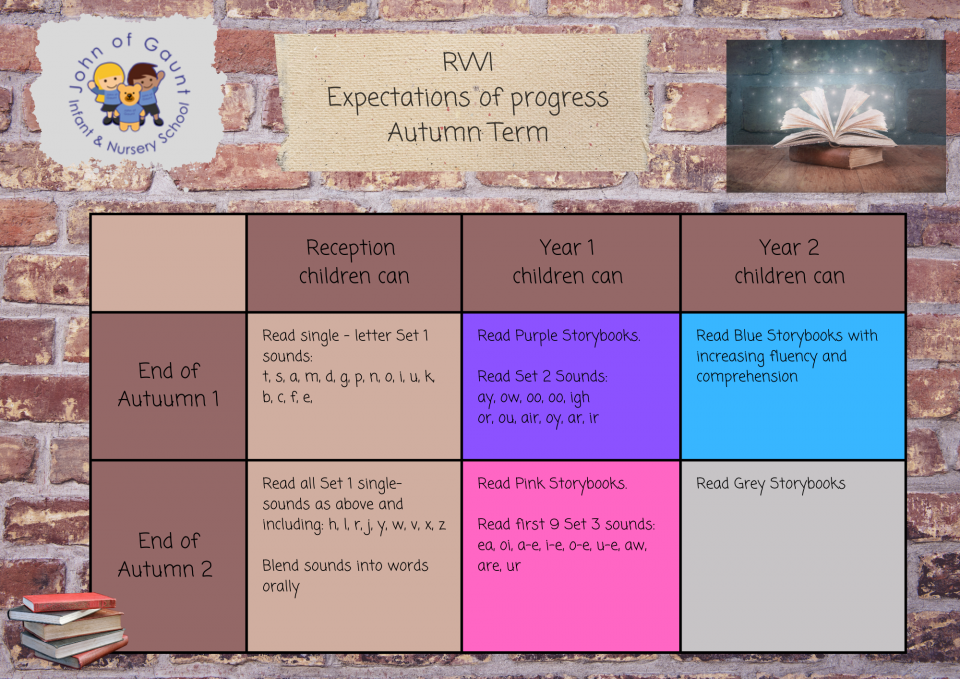 John of Gaunt
Infant & Nursery School

RWI
Expectations of progress
Autumn Term

| | Reception children can | Year 1 children can | Year 2 children can |
|---|---|---|---|
| End of Autuumn 1 | Read single - letter Set 1 sounds: t, s, a, m, d, g, p, n, o, i, u, k, b, c, f, e, | Read Purple Storybooks. Read Set 2 Sounds: ay, ow, oo, oo, igh or, ou, air, oy, ar, ir | Read Blue Storybooks with increasing fluency and comprehension |
| End of Autumn 2 | Read all Set 1 single-sounds as above and including: h, l, r, j, y, w, v, x, z Blend sounds into words orally | Read Pink Storybooks. Read first 9 Set 3 sounds: ea, oi, a-e, i-e, o-e, u-e, aw, are, ur | Read Grey Storybooks |